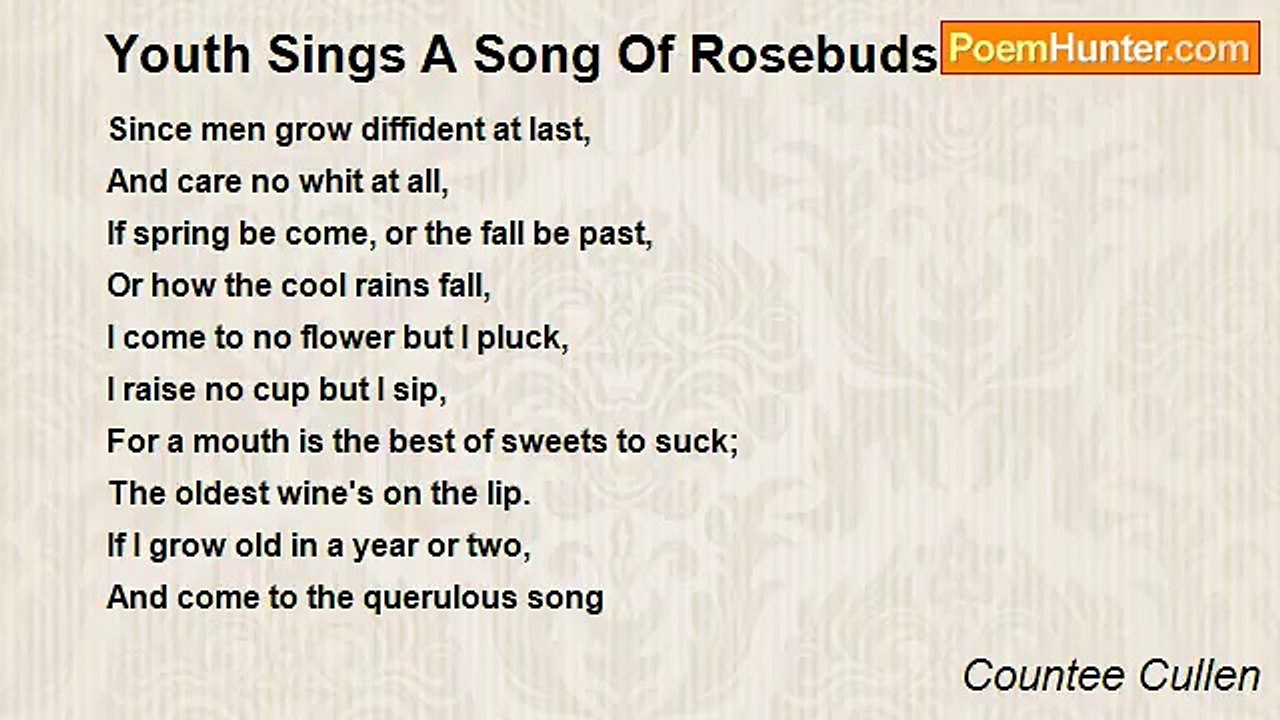 Youth Sings A Song Of Rosebuds

PoemHunter.com

Since men grow diffident at last,
And care no whit at all,
If spring be come, or the fall be past,
Or how the cool rains fall,
I come to no flower but I pluck,
I raise no cup but I sip,
For a mouth is the best of sweets to suck;
The oldest wine's on the lip.
If I grow old in a year or two,
And come to the querulous song

Countee Cullen